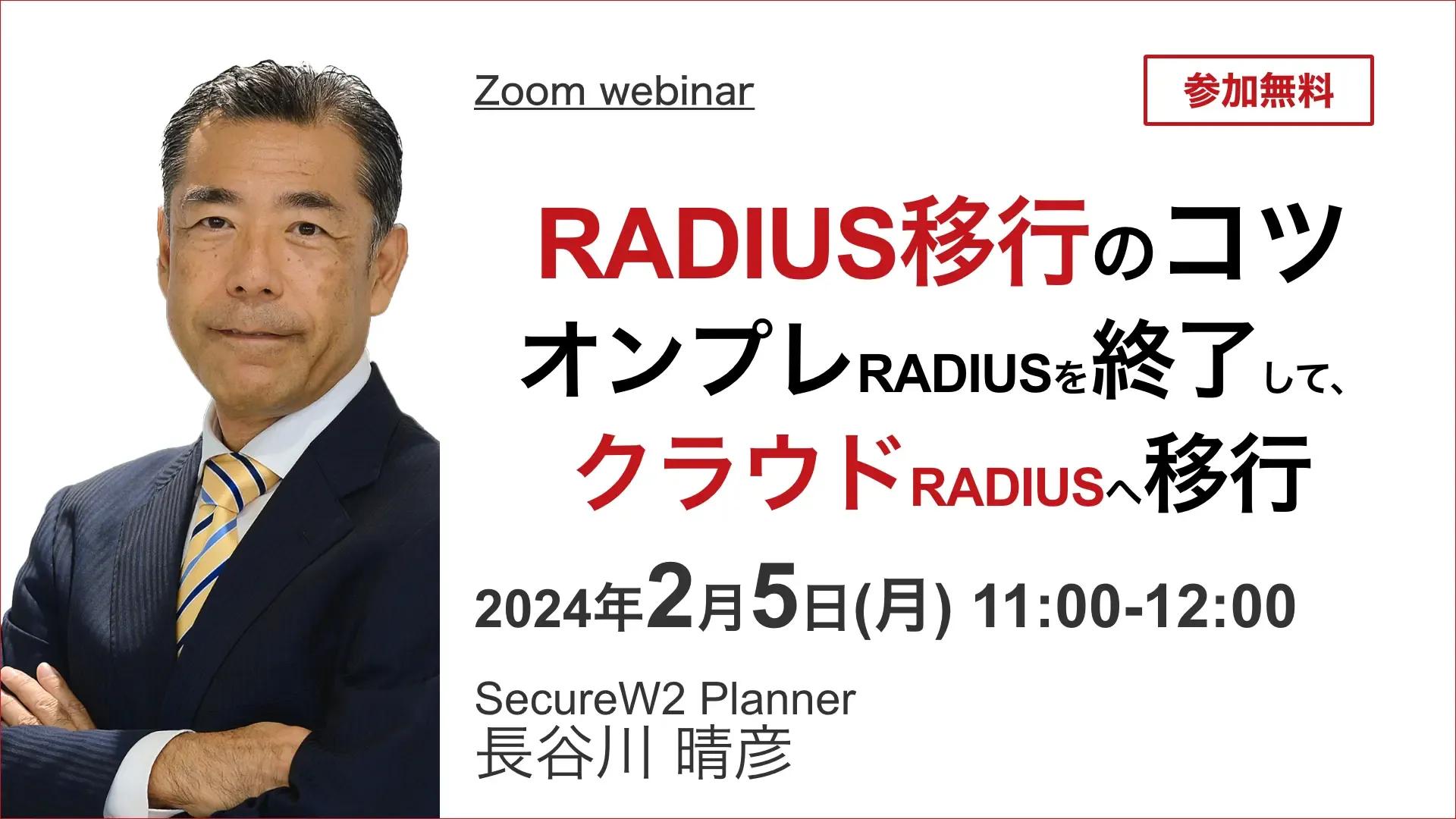 Zoom webinar

参加無料

RADIUS移行のコツ
オンプレRADIUSを終了して、
クラウドRADIUSへ移行

2024年2月5日(月) 11:00-12:00

SecureW2 Planner
長谷川 晴彦